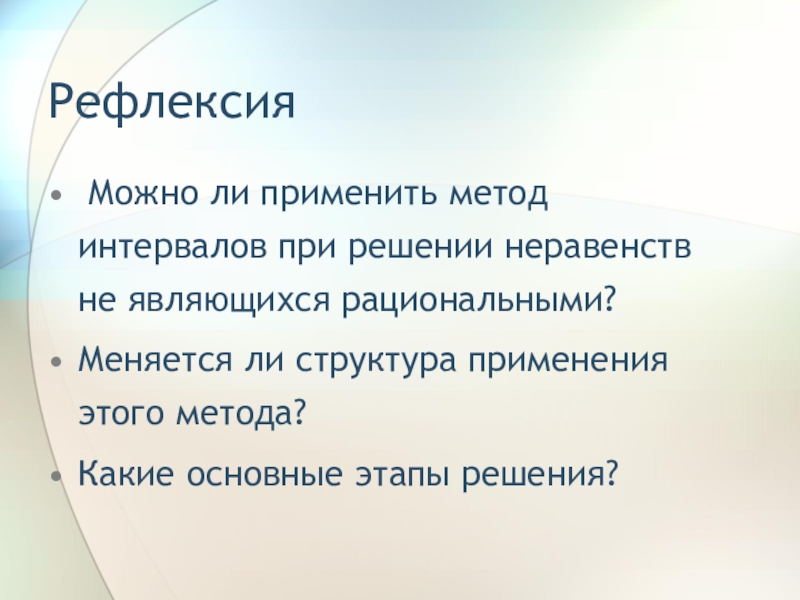 Рефлексия

• Можно ли применить метод интервалов при решении неравенств не являющихся рациональными?

• Меняется ли структура применения этого метода?

• Какие основные этапы решения?